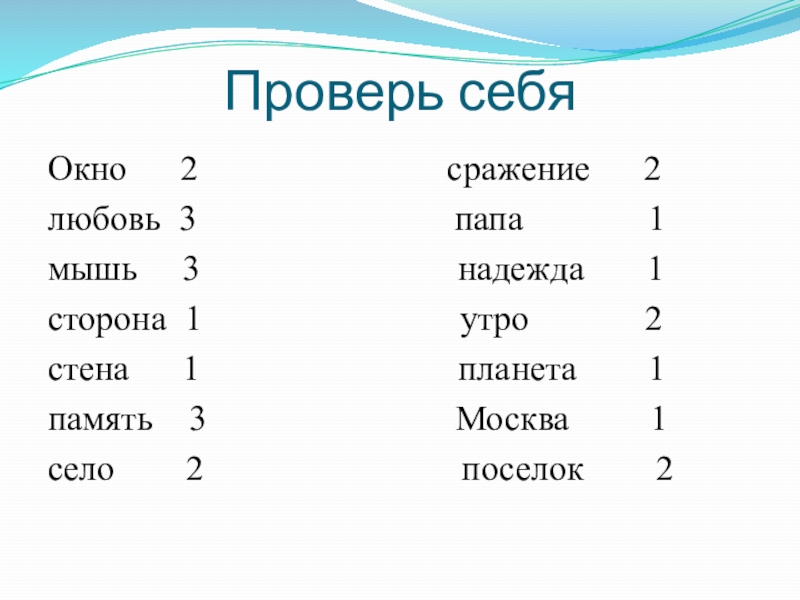 Проверь себя

Окно 2
любовь 3
мышь 3
сторона 1
стена 1
память 3
село 2

сражение 2
папа 1
надежда 1
утро 2
планета 1
Москва 1
поселок 2